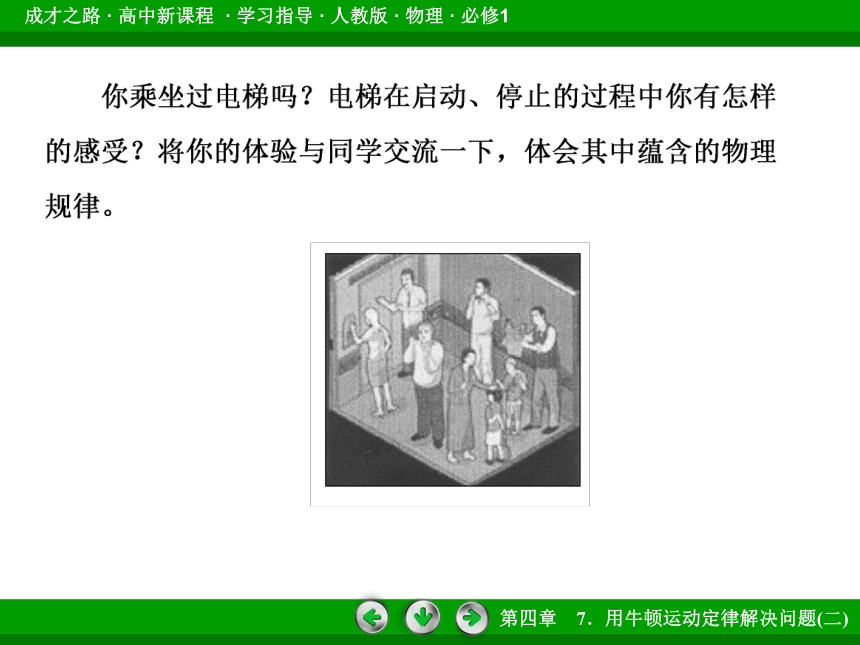 成才之路 · 高中新课程 · 学习指导 · 人教版 · 物理 · 必修1

你乘坐过电梯吗？电梯在启动、停止的过程中你有怎样的感受？将你的体验与同学交流一下，体会其中蕴含的物理规律。

第四章　7．用牛顿运动定律解决问题(二)